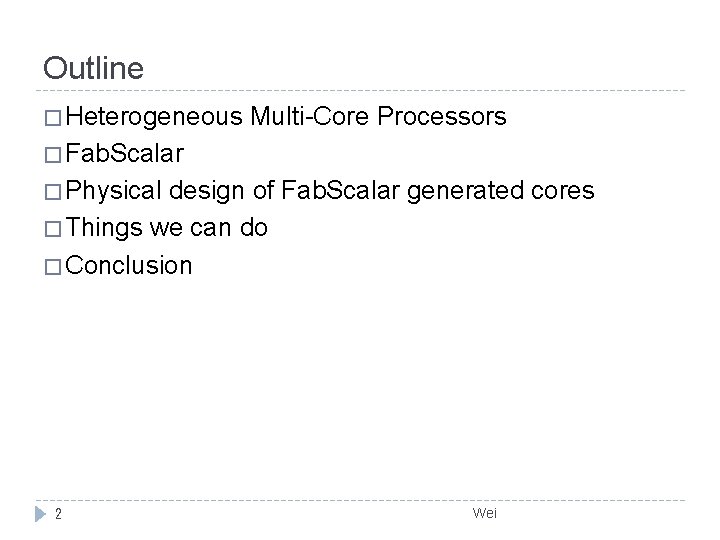 Outline

□ Heterogeneous Multi-Core Processors
□ FabScalar
□ Physical design of FabScalar generated cores
□ Things we can do
□ Conclusion

2

Wei